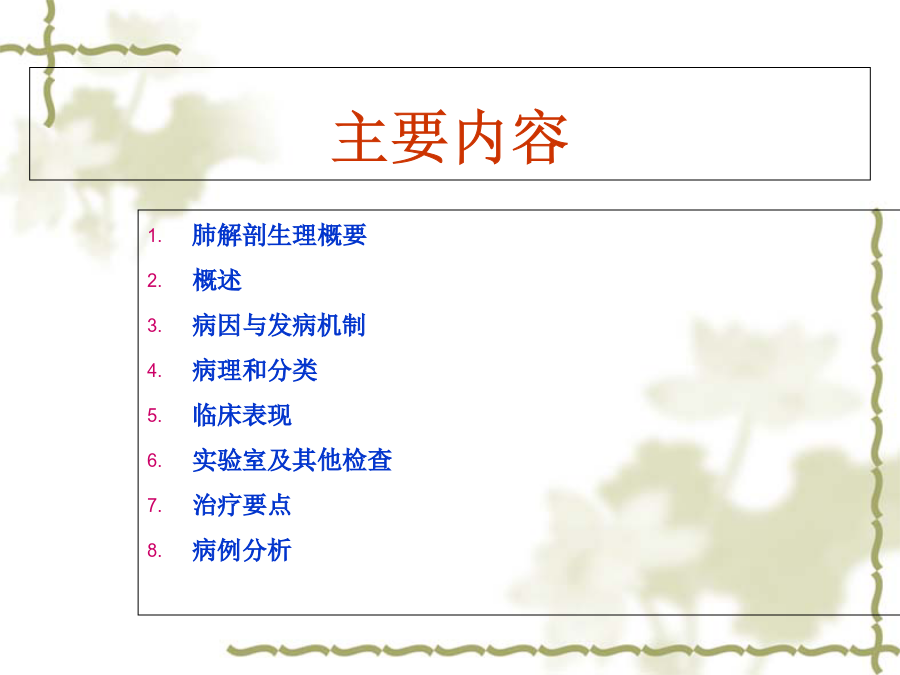 主要内容

1. 肺解剖生理概要
2. 概述
3. 病因与发病机制
4. 病理和分类
5. 临床表现
6. 实验室及其他检查
7. 治疗要点
8. 病例分析